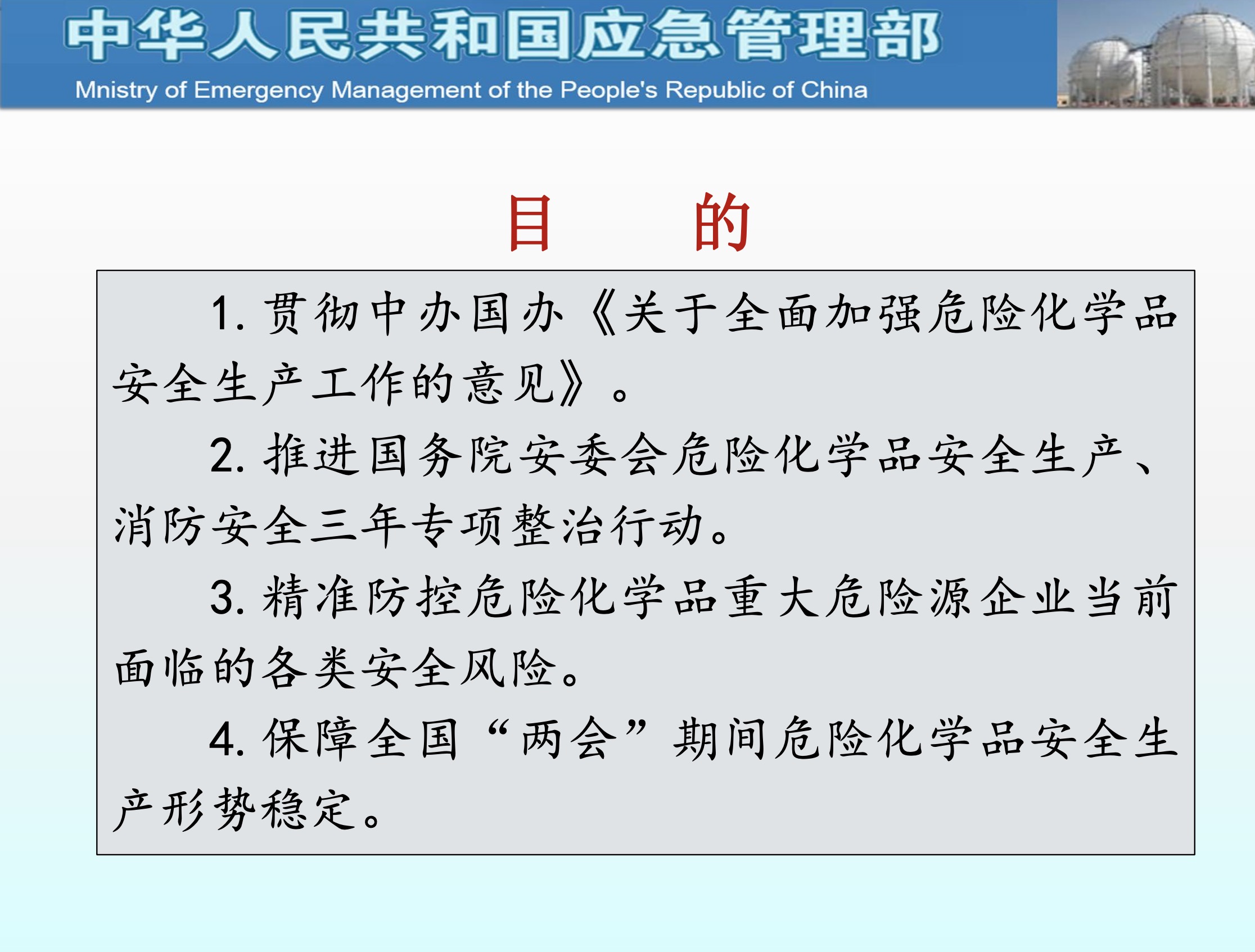 中华人民共和国应急管理部
Mnistry of Emergency Management of the People's Republic of China

目　　的

1. 贯彻中办国办《关于全面加强危险化学品安全生产工作的意见》。

2. 推进国务院安委会危险化学品安全生产、消防安全三年专项整治行动。

3. 精准防控危险化学品重大危险源企业当前面临的各类安全风险。

4. 保障全国“两会”期间危险化学品安全生产形势稳定。